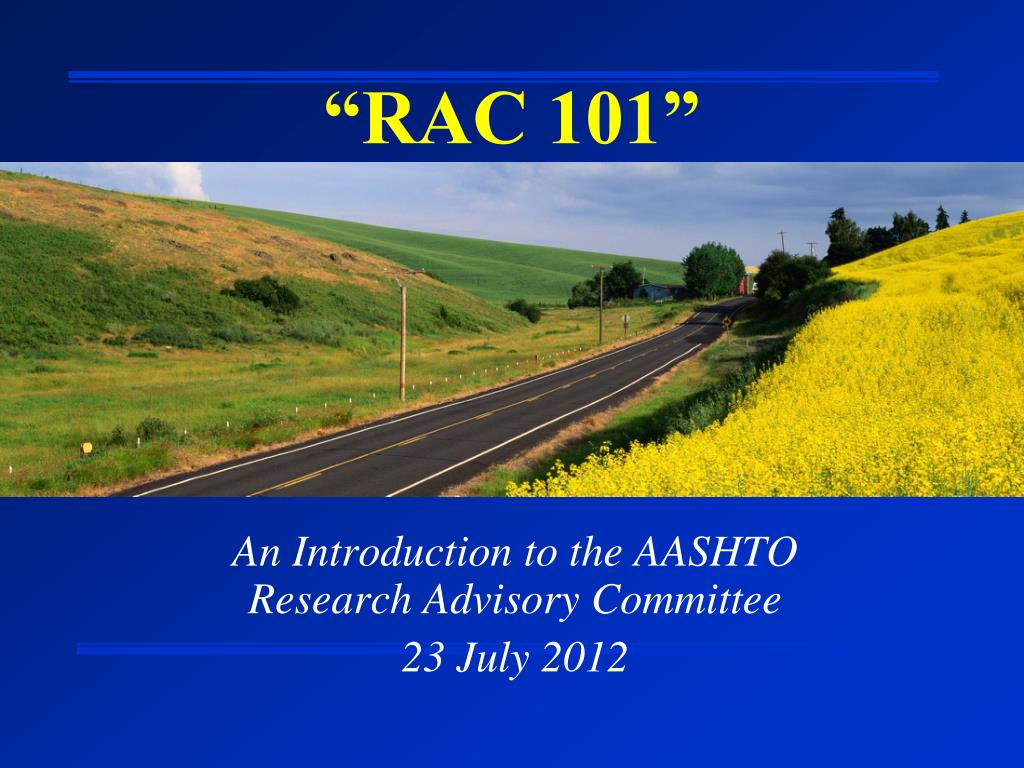 “RAC 101”

An Introduction to the AASHTO Research Advisory Committee

23 July 2012